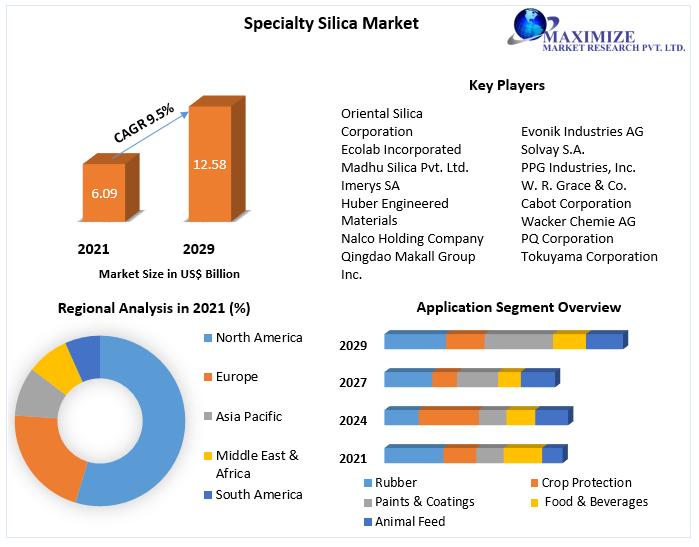 Specialty Silica Market

MAXIMIZE
MARKET RESEARCH PVT. LTD.

CAGR 9.5%

6.09

12.58

2021

2029

Market Size in US$ Billion

Key Players

Oriental Silica Corporation
Ecolab Incorporated
Madhu Silica Pvt. Ltd.
Imerys SA
Huber Engineered Materials
Nalco Holding Company
Qingdao Makall Group Inc.

Evonik Industries AG
Solvay S.A.
PPG Industries, Inc.
W. R. Grace & Co.
Cabot Corporation
Wacker Chemie AG
PQ Corporation
Tokuyama Corporation

Regional Analysis in 2021 (%)

North America
Europe
Asia Pacific
Middle East & Africa
South America

Application Segment Overview

2029
2027
2024
2021

Rubber
Crop Protection
Paints & Coatings
Food & Beverages
Animal Feed